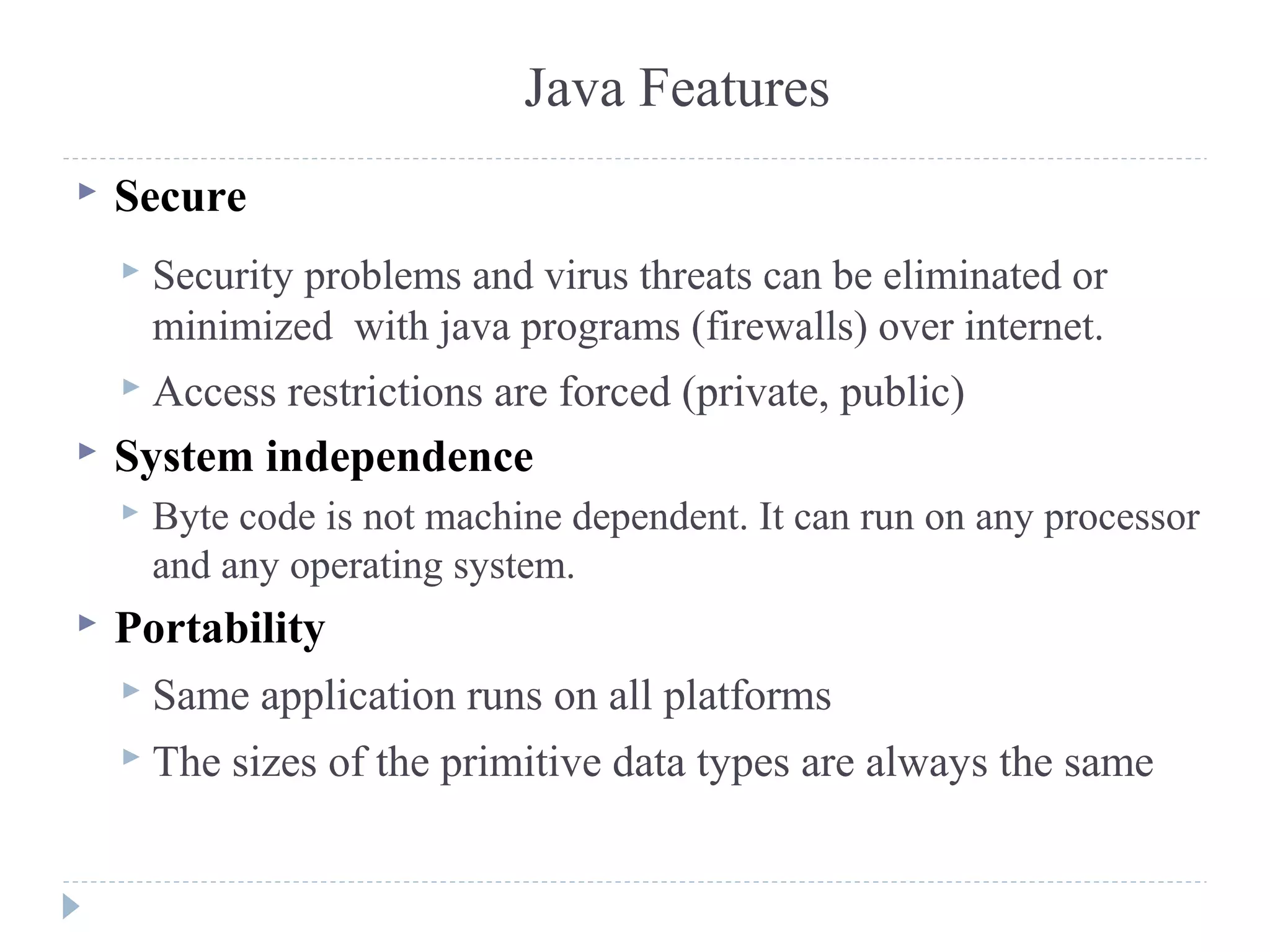 Java Features

Secure

Security problems and virus threats can be eliminated or minimized with java programs (firewalls) over internet.

Access restrictions are forced (private, public)

System independence

Byte code is not machine dependent. It can run on any processor and any operating system.

Portability

Same application runs on all platforms

The sizes of the primitive data types are always the same